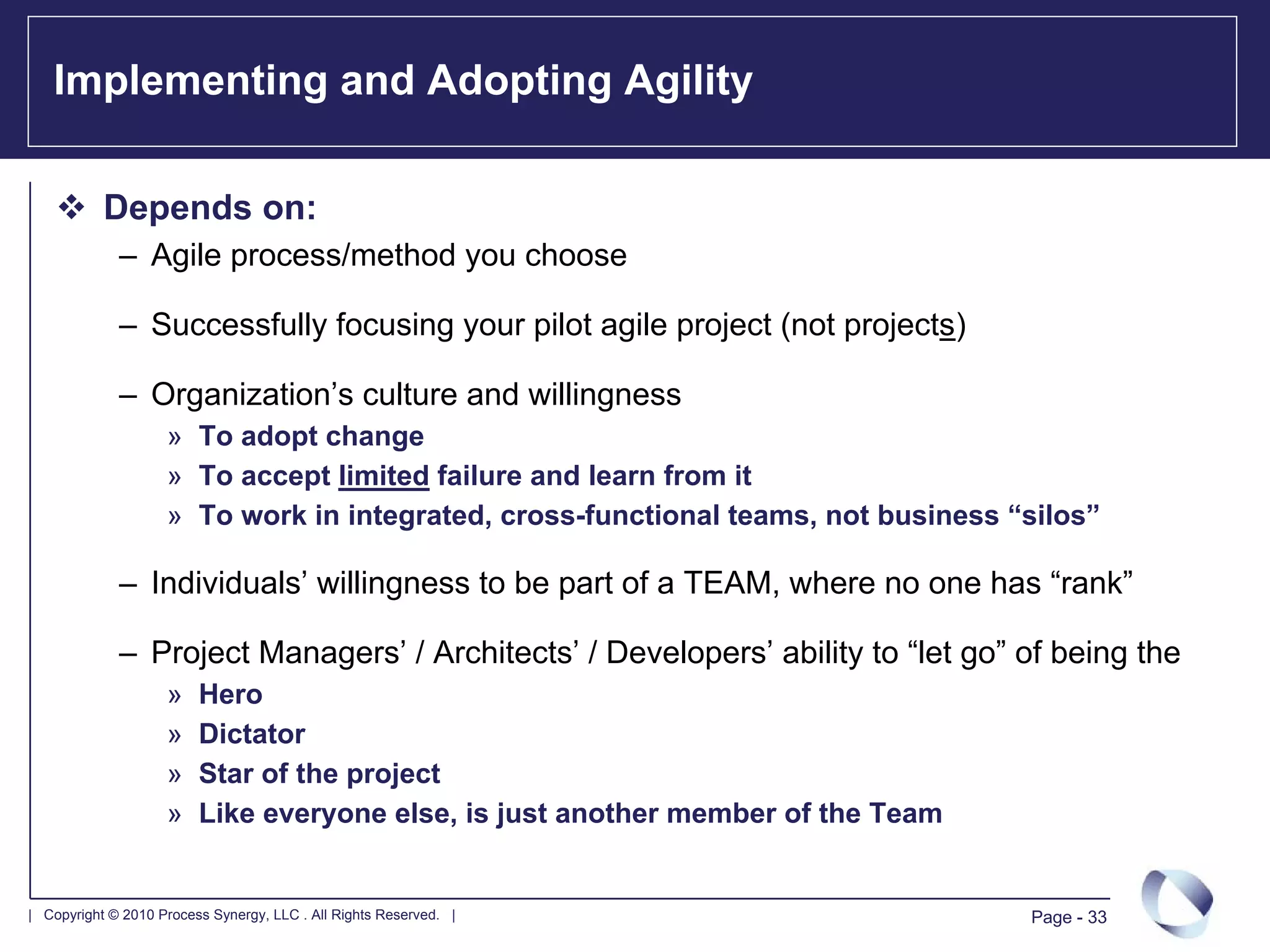 Implementing and Adopting Agility

❖ Depends on:

– Agile process/method you choose

– Successfully focusing your pilot agile project (not projects)

– Organization’s culture and willingness

» To adopt change

» To accept limited failure and learn from it

» To work in integrated, cross-functional teams, not business “silos”

– Individuals’ willingness to be part of a TEAM, where no one has “rank”

– Project Managers’ / Architects’ / Developers’ ability to “let go” of being the

» Hero

» Dictator

» Star of the project

» Like everyone else, is just another member of the Team

| Copyright © 2010 Process Synergy, LLC . All Rights Reserved. |

Page - 33